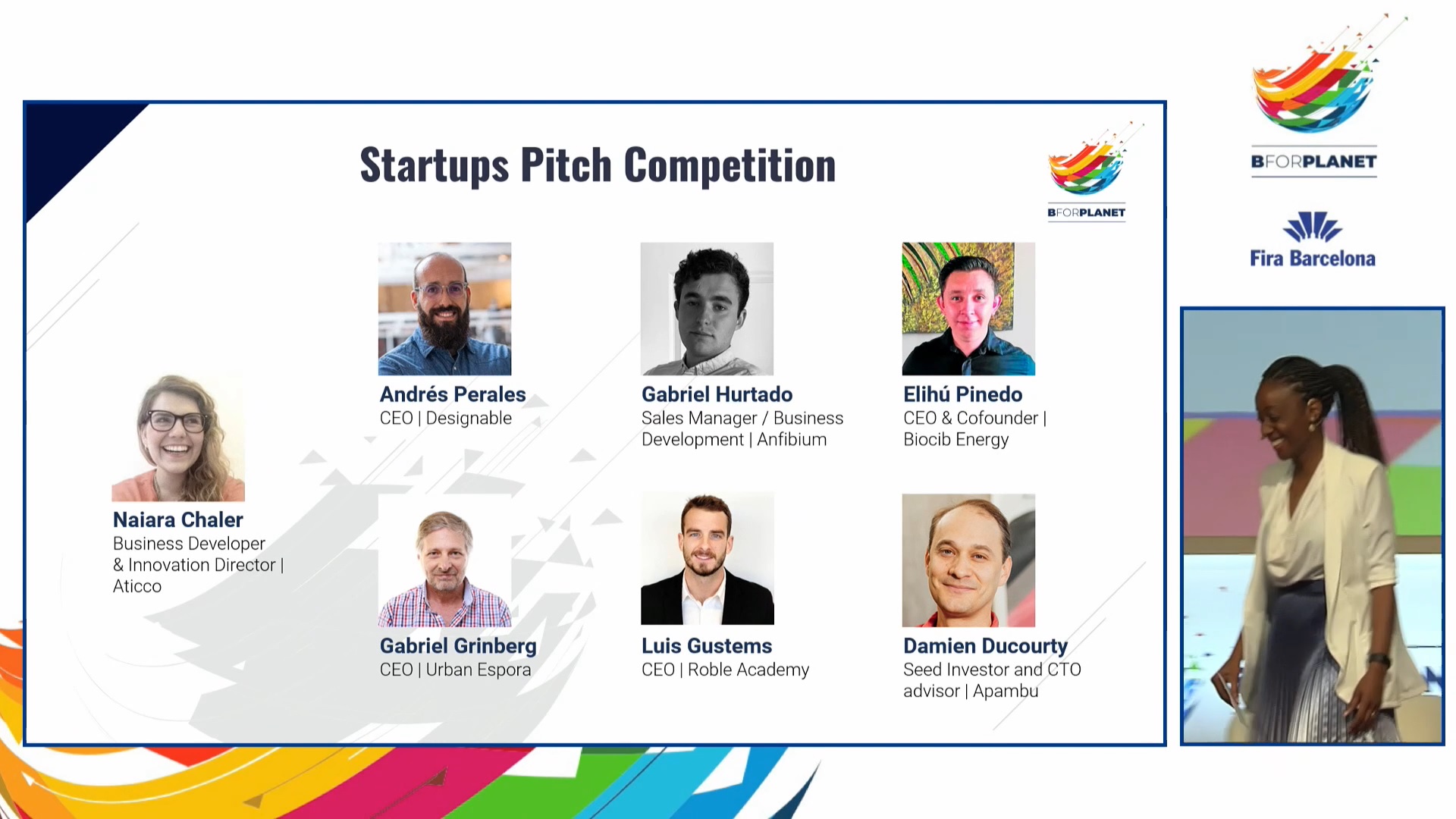 Startups Pitch Competition

BFORPLANET

Naiara Chaler
Business Developer & Innovation Director | Aticco

Andrés Perales
CEO | Designable

Gabriel Hurtado
Sales Manager / Business Development | Anfibium

Elihú Pinedo
CEO & Cofounder | Biocib Energy

Gabriel Grinberg
CEO | Urban Espora

Luis Gustems
CEO | Roble Academy

Damien Ducourty
Seed Investor and CTO advisor | Apambu

BFORPLANET

Fira Barcelona